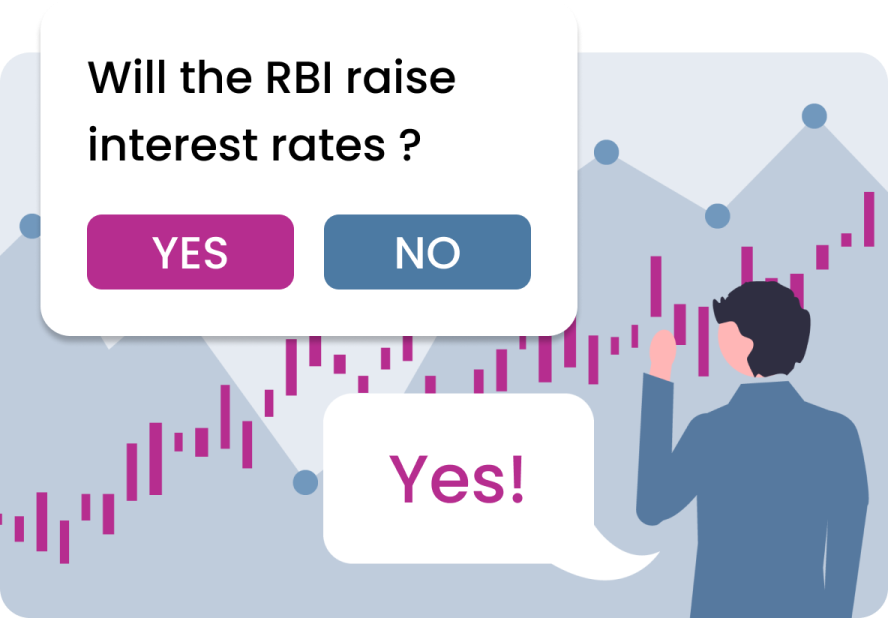 Will the RBI raise interest rates ?

YES

NO

Yes!